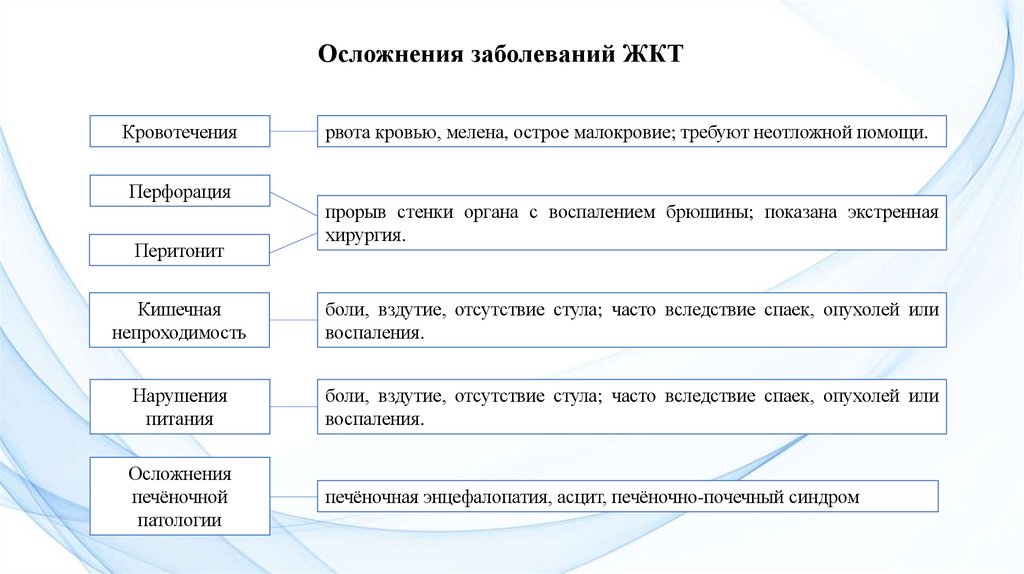 Осложнения заболеваний ЖКТ

Кровотечения

рвота кровью, мелена, острое малокровие; требуют неотложной помощи.

Перфорация

Перитонит

прорыв стенки органа с воспалением брюшины; показана экстренная хирургия.

Кишечная непроходимость

боли, вздутие, отсутствие стула; часто вследствие спаек, опухолей или воспаления.

Нарушения питания

боли, вздутие, отсутствие стула; часто вследствие спаек, опухолей или воспаления.

Осложнения печёночной патологии

печёночная энцефалопатия, асцит, печёночно-почечный синдром